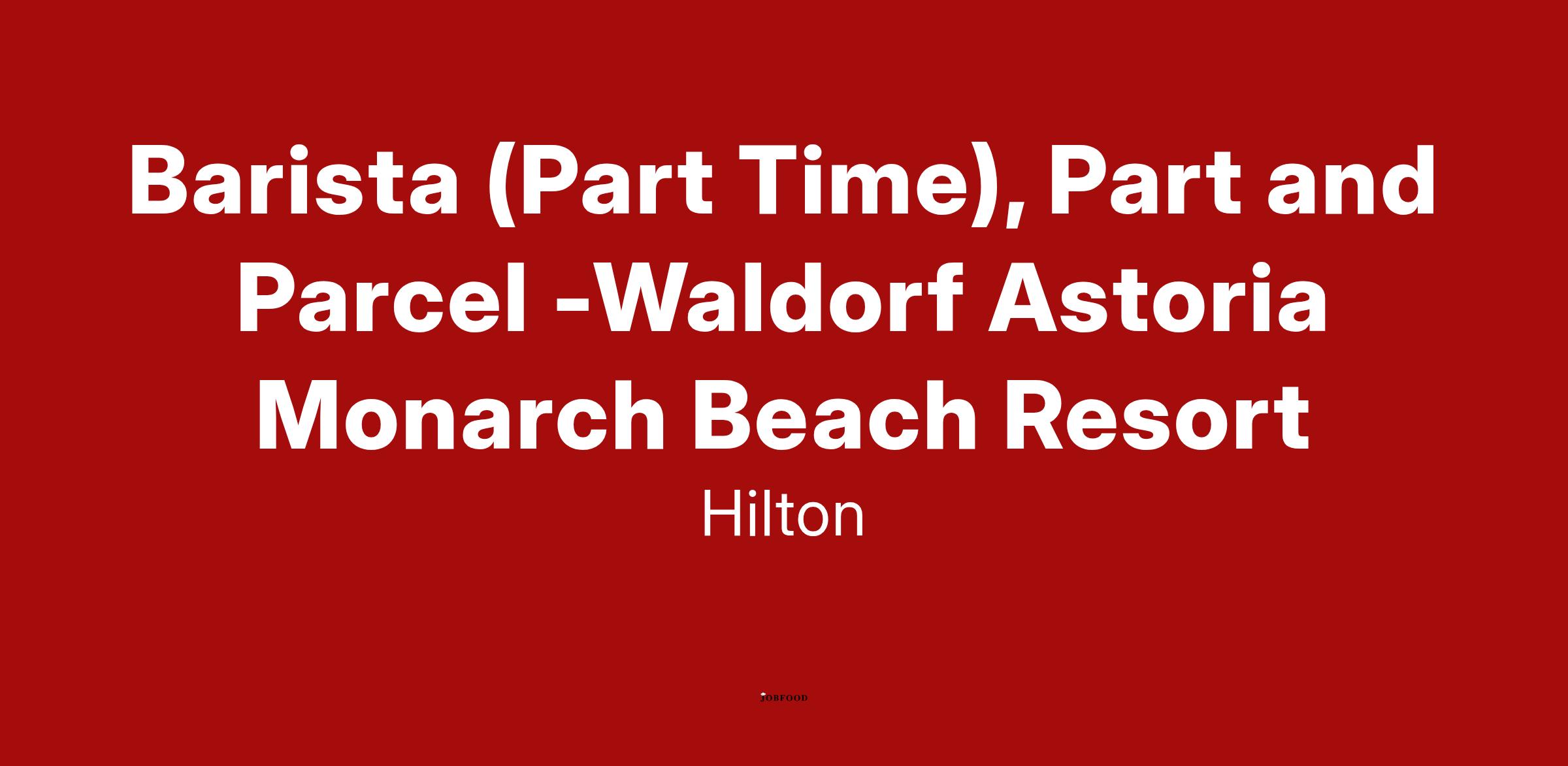 Barista (Part Time), Part and Parcel -Waldorf Astoria Monarch Beach Resort

Hilton

JOBFOOD